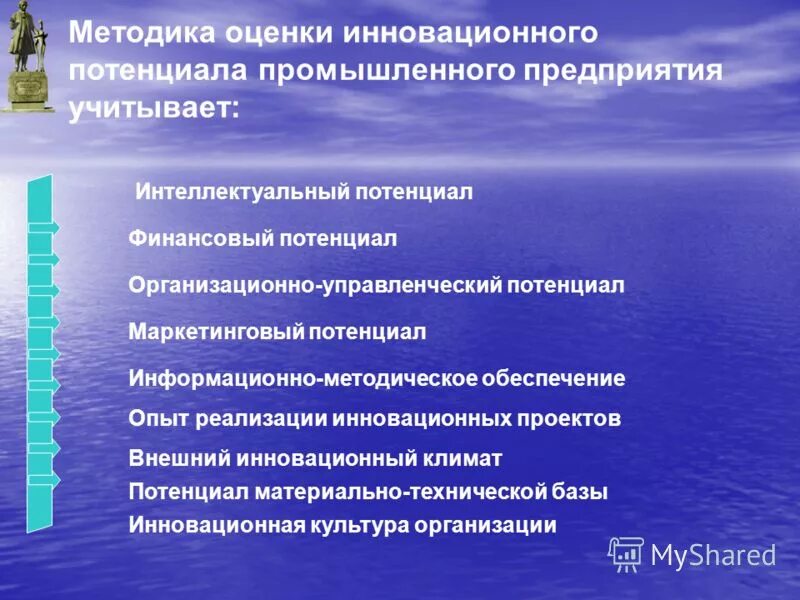 Методика оценки инновационного потенциала промышленного предприятия учитывает:

Интеллектуальный потенциал

Финансовый потенциал

Организационно-управленческий потенциал

Маркетинговый потенциал

Информационно-методическое обеспечение

Опыт реализации инновационных проектов

Внешний инновационный климат

Потенциал материально-технической базы

Инновационная культура организации

MyShared